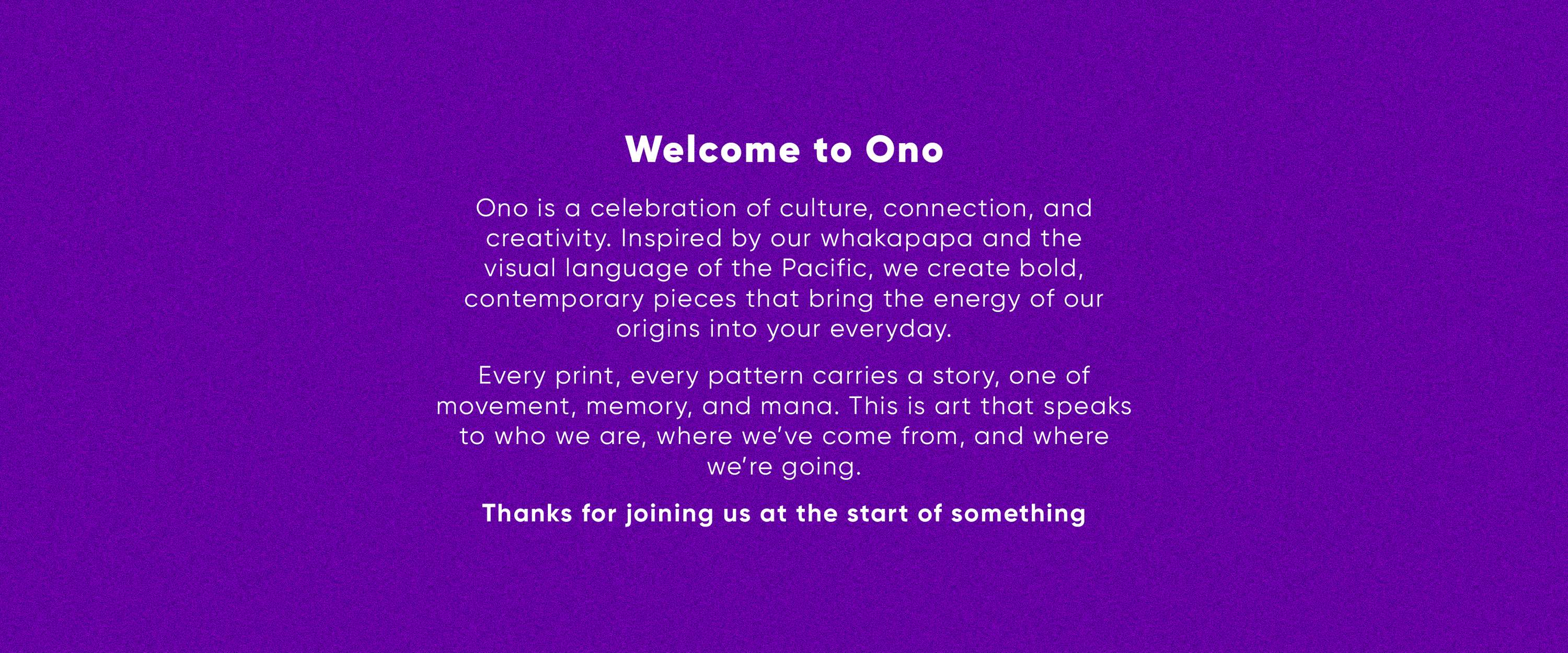 Welcome to Ono

Ono is a celebration of culture, connection, and creativity. Inspired by our whakapapa and the visual language of the Pacific, we create bold, contemporary pieces that bring the energy of our origins into your everyday.

Every print, every pattern carries a story, one of movement, memory, and mana. This is art that speaks to who we are, where we've come from, and where we're going.

Thanks for joining us at the start of something